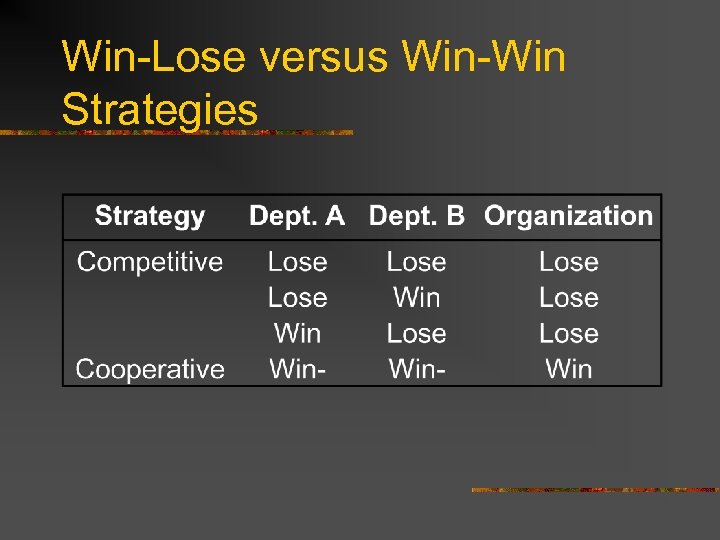 Win-Lose versus Win-Win Strategies

| Strategy | Dept. A | Dept. B | Organization |
|---|---|---|---|
| Competitive | Lose | Lose | Lose |
| | Lose | Win | Lose |
| | Win | Lose | Lose |
| Cooperative | Win- | Win- | Win |